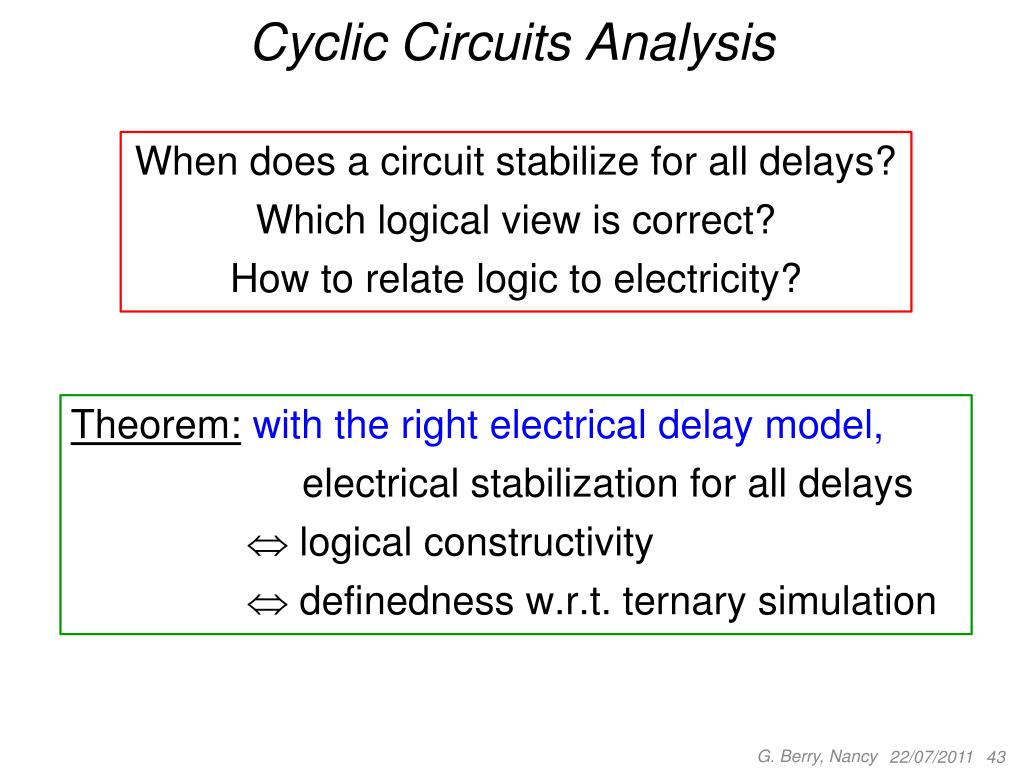 Cyclic Circuits Analysis

When does a circuit stabilize for all delays?
Which logical view is correct?
How to relate logic to electricity?

Theorem: with the right electrical delay model,
electrical stabilization for all delays
$\Leftrightarrow$ logical constructivity
$\Leftrightarrow$ definedness w.r.t. ternary simulation

G. Berry, Nancy 22/07/2011 43